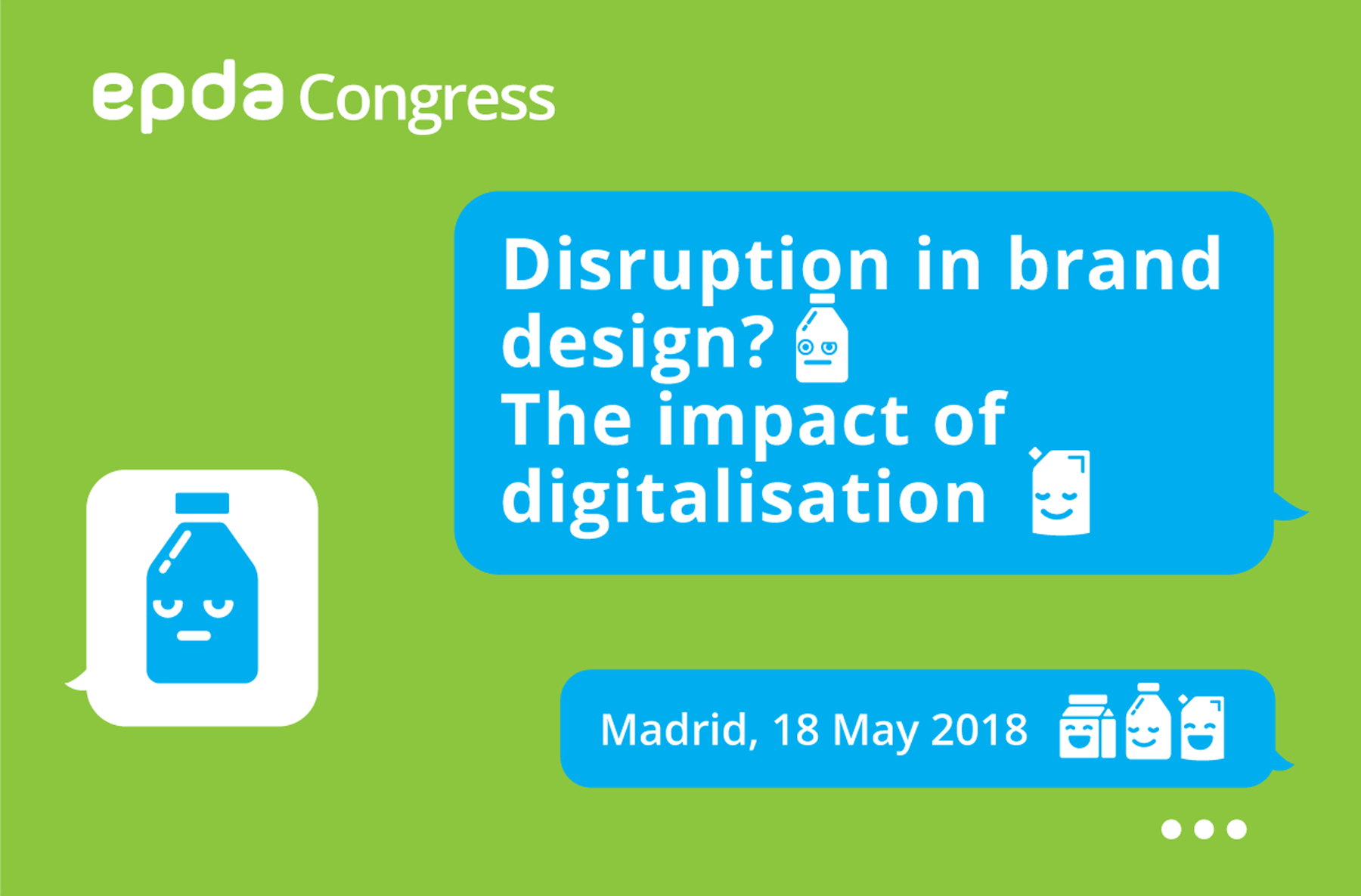 epda Congress

Disruption in brand design?
The impact of digitalisation

Madrid, 18 May 2018